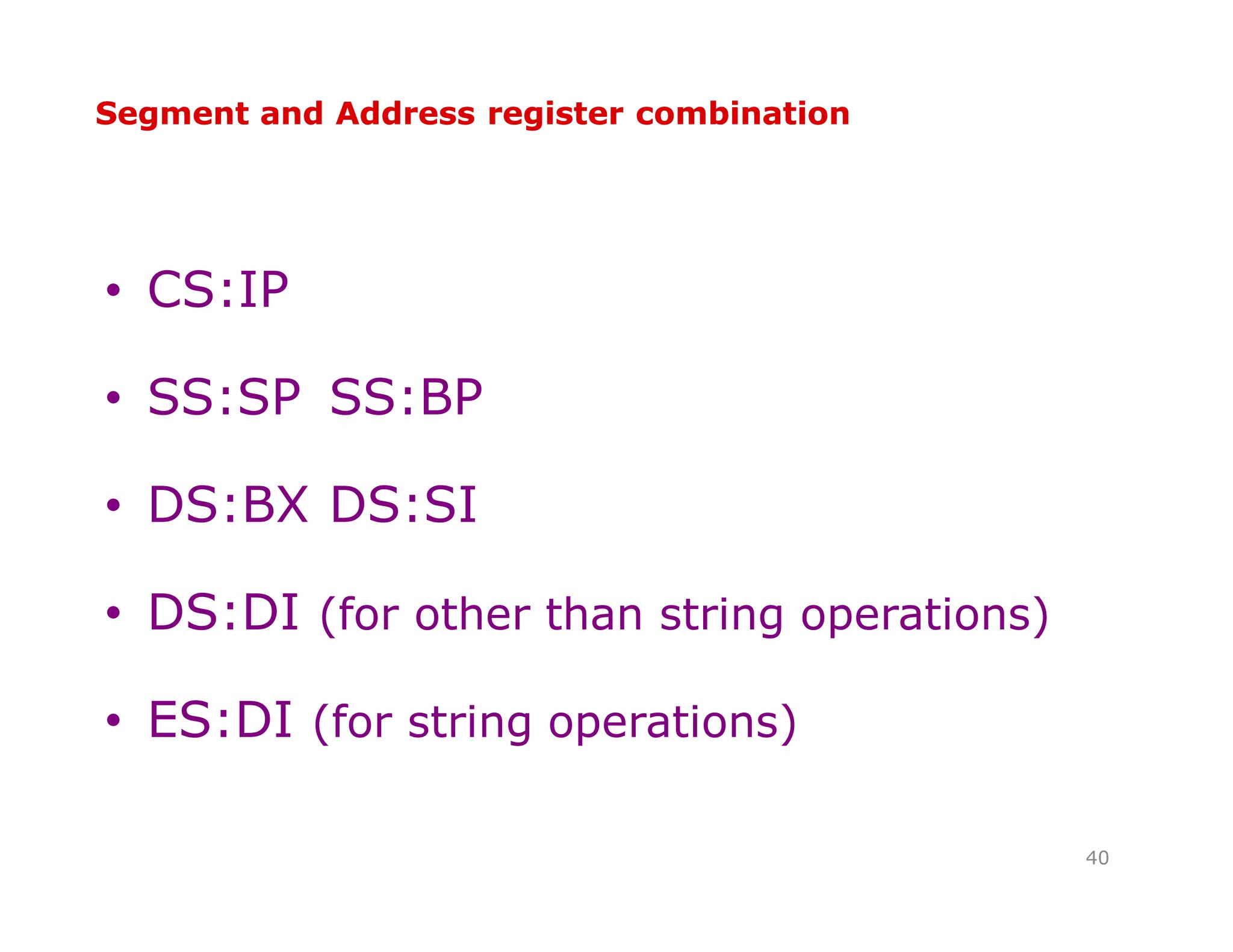 Segment and Address register combination

• CS:IP
• SS:SP SS:BP
• DS:BX DS:SI
• DS:DI (for other than string operations)
• ES:DI (for string operations)

40